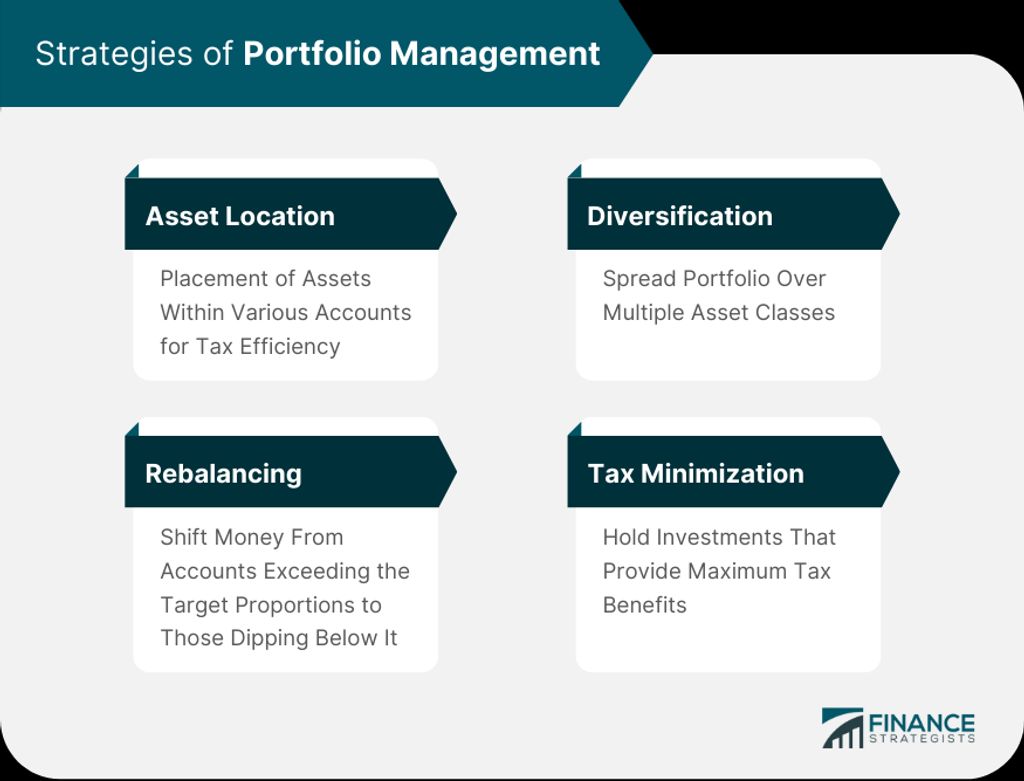 Strategies of Portfolio Management

Asset Location

Placement of Assets Within Various Accounts for Tax Efficiency

Diversification

Spread Portfolio Over Multiple Asset Classes

Rebalancing

Shift Money From Accounts Exceeding the Target Proportions to Those Dipping Below It

Tax Minimization

Hold Investments That Provide Maximum Tax Benefits

FINANCE STRATEGISTS